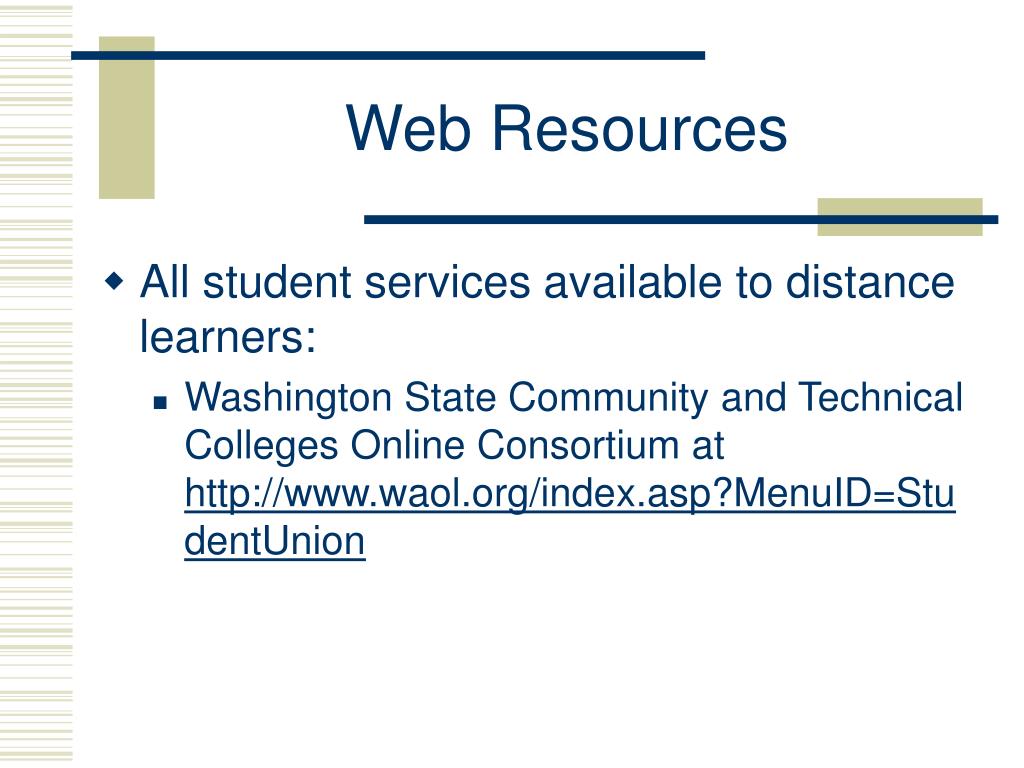 Web Resources

All student services available to distance learners:

Washington State Community and Technical Colleges Online Consortium at http://www.waol.org/index.asp?MenuID=StudentUnion